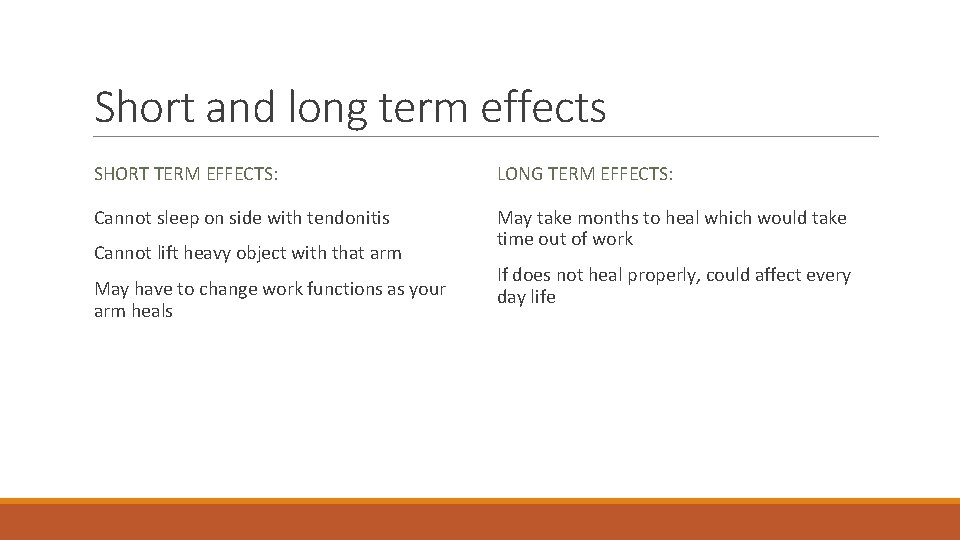 Short and long term effects

SHORT TERM EFFECTS:

Cannot sleep on side with tendonitis

Cannot lift heavy object with that arm

May have to change work functions as your arm heals

LONG TERM EFFECTS:

May take months to heal which would take time out of work

If does not heal properly, could affect every day life